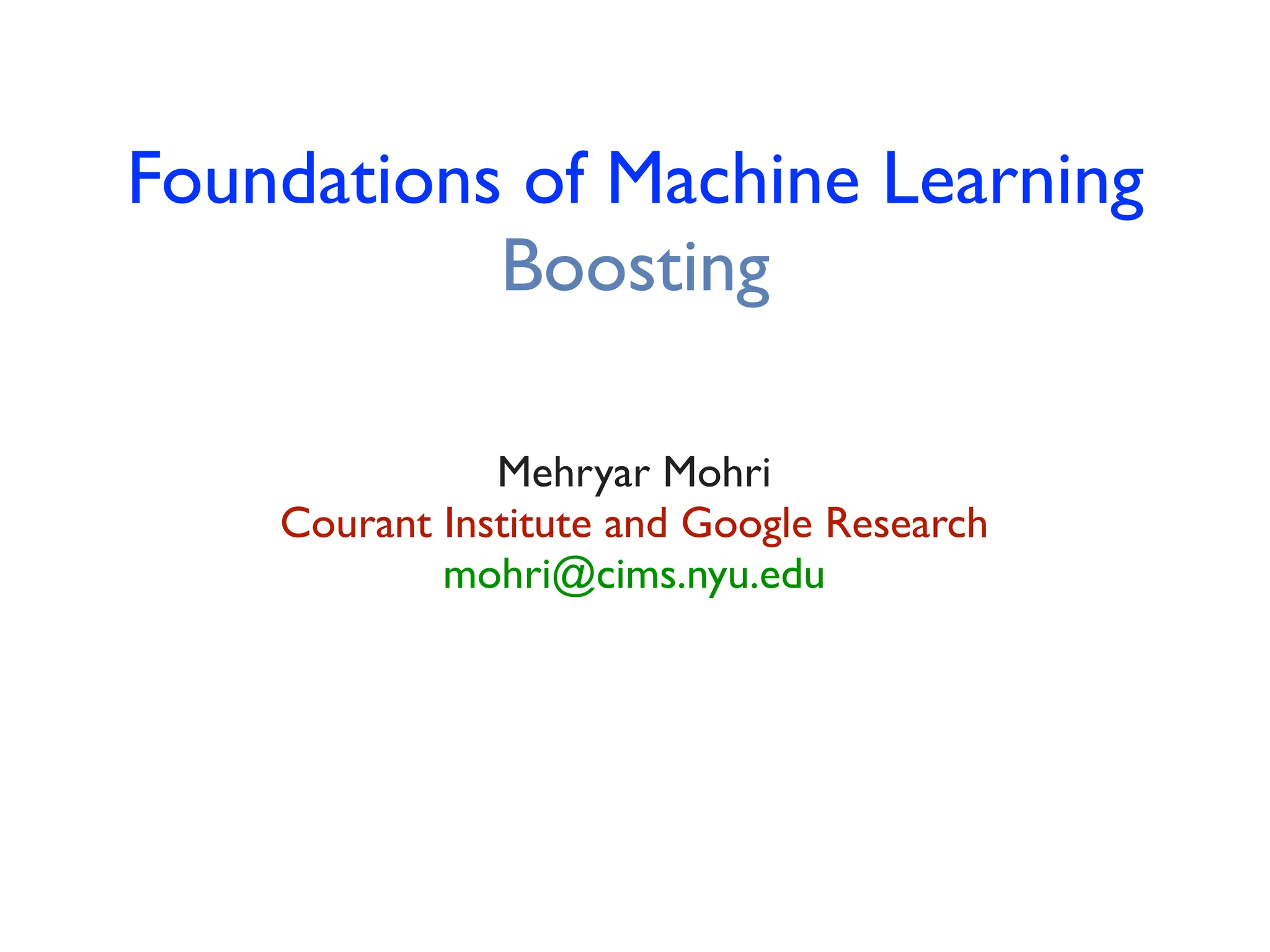 Foundations of Machine Learning
Boosting

Mehryar Mohri
Courant Institute and Google Research
mohri@cims.nyu.edu